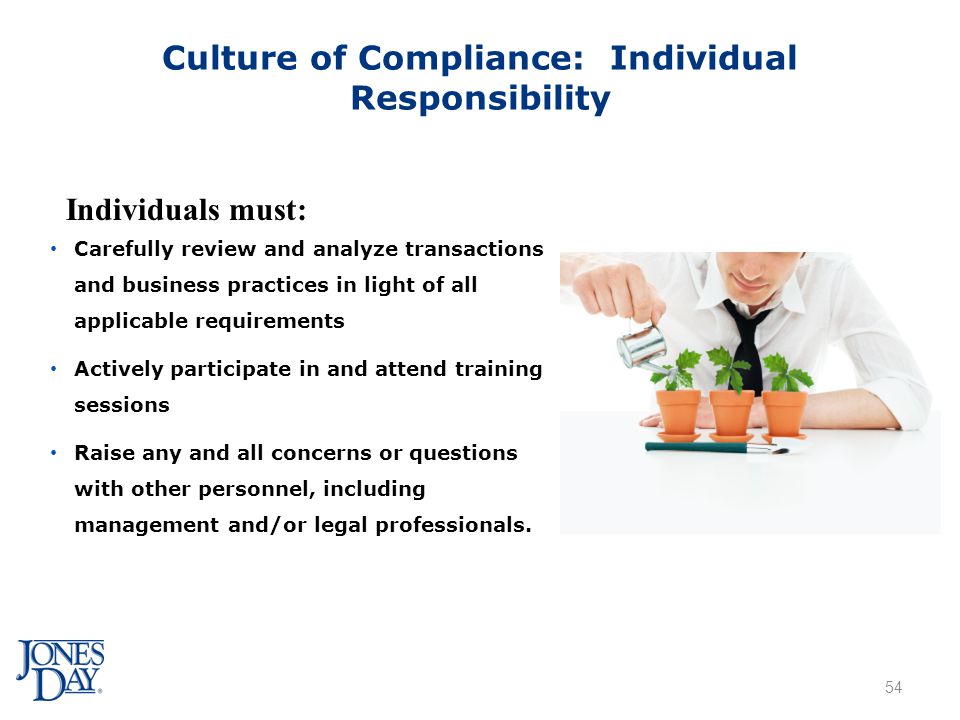 Culture of Compliance: Individual Responsibility

Individuals must:

• Carefully review and analyze transactions and business practices in light of all applicable requirements

• Actively participate in and attend training sessions

• Raise any and all concerns or questions with other personnel, including management and/or legal professionals.

JONES DAY.

54